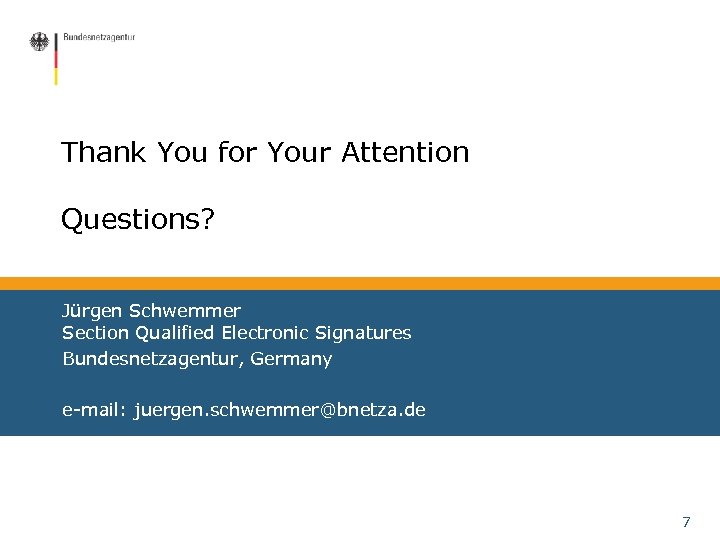 Bundesnetzagentur

Thank You for Your Attention

Questions?

Jürgen Schwemmer
Section Qualified Electronic Signatures
Bundesnetzagentur, Germany

e-mail: juergen.schwemmer@bnetza.de

7